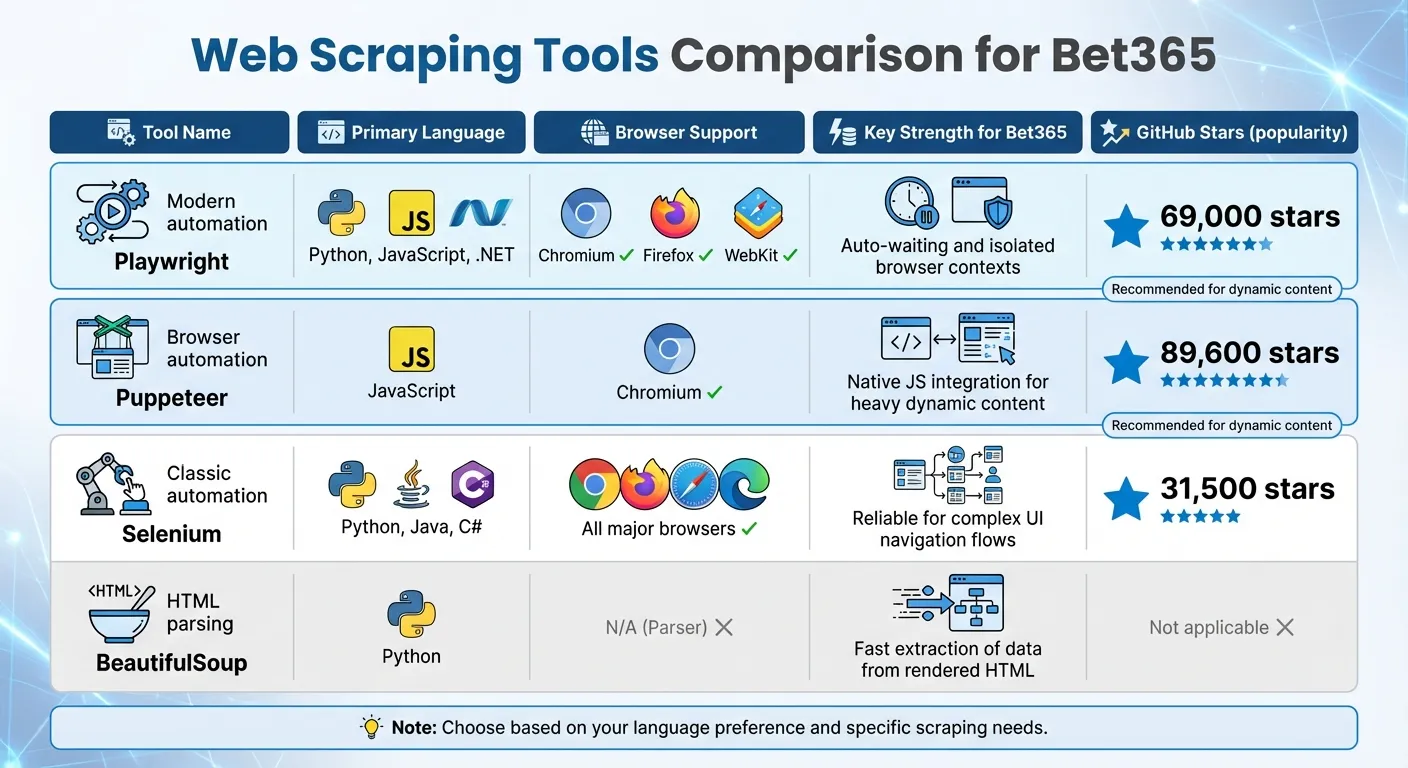 Web Scraping Tools Comparison for Bet365

| Tool Name | Primary Language | Browser Support | Key Strength for Bet365 | GitHub Stars (popularity) |
|---|---|---|---|---|
| Modern automation Playwright | JS Python, JavaScript, .NET | Chromium ✓ Firefox ✓ WebKit ✓ | Auto-waiting and isolated browser contexts | 69,000 stars Recommended for dynamic content |
| Browser automation Puppeteer | JS JavaScript | Chromium ✓ | Native JS integration for heavy dynamic content | 89,600 stars Recommended for dynamic content |
| Classic automation Selenium | Python, Java, C# | All major browsers ✓ | Reliable for complex UI navigation flows | 31,500 stars |
| <HTML> HTML parsing BeautifulSoup | Python | N/A (Parser) ✕ | Fast extraction of data from rendered HTML | Not applicable ✕ |

Note: Choose based on your language preference and specific scraping needs.